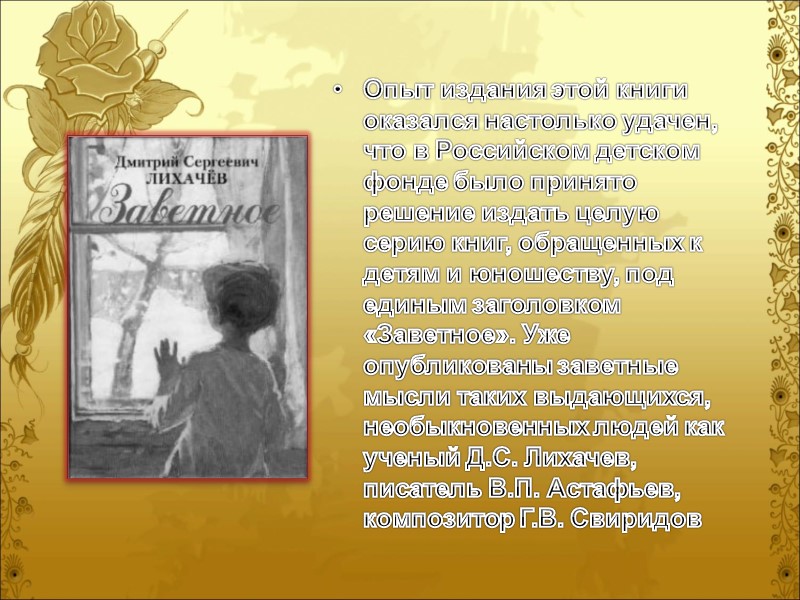 Дмитрий Сергеевич
ЛИХАЧЁВ
Заветное

• Опыт издания этой книги оказался настолько удачен, что в Российском детском фонде было принято решение издать целую серию книг, обращенных к детям и юношеству, под единым заголовком «Заветное». Уже опубликованы заветные мысли таких выдающихся, необыкновенных людей как ученый Д.С. Лихачев, писатель В.П. Астафьев, композитор Г.В. Свиридов